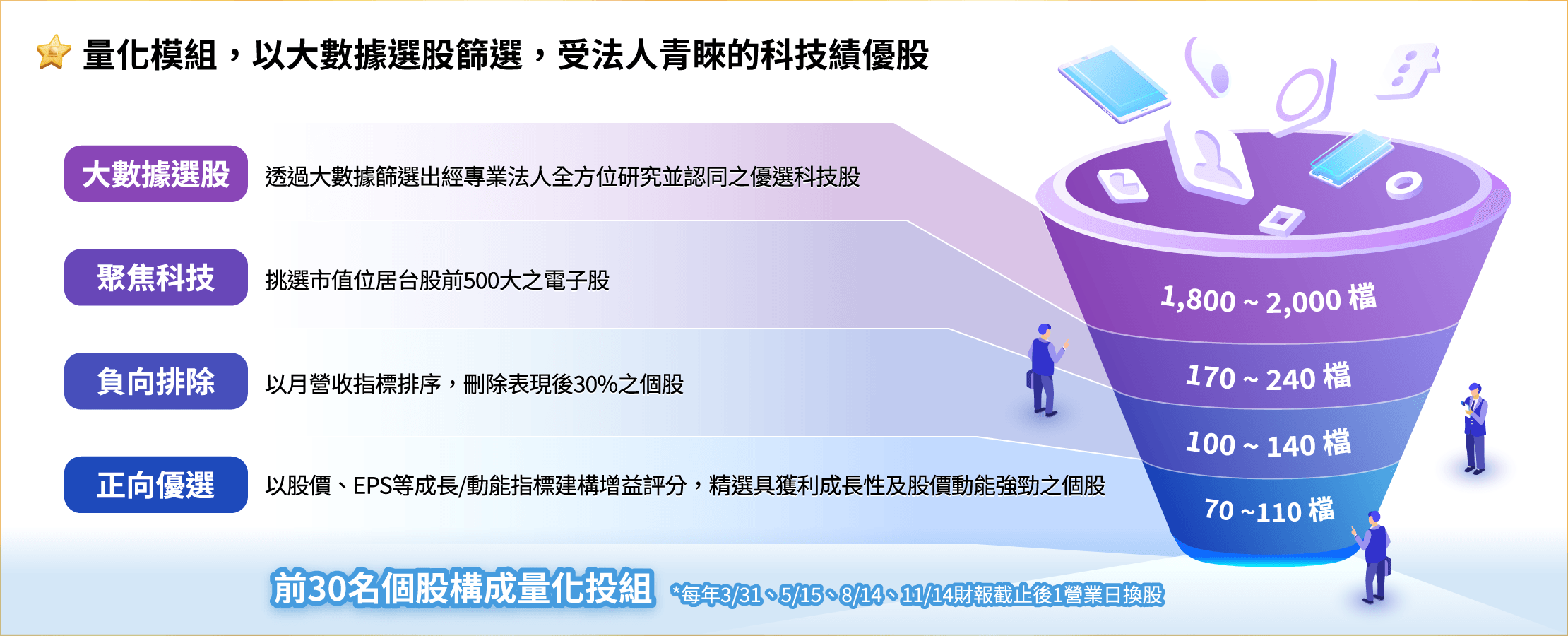 量化模組，以大數據選股篩選，受法人青睞的科技績優股

大數據選股
透過大數據篩選出經專業法人全方位研究並認同之優選科技股

聚焦科技
挑選市值位居台股前500大之電子股

負向排除
以月營收指標排序，刪除表現後30%之個股

正向優選
以股價、EPS等成長/動能指標建構增益評分，精選具獲利成長性及股價動能強勁之個股

1,800 ~ 2,000 檔
170 ~ 240 檔
100 ~ 140 檔
70 ~110 檔

前30名個股構成量化投組
*每年3/31、5/15、8/14、11/14財報截止後1營業日換股